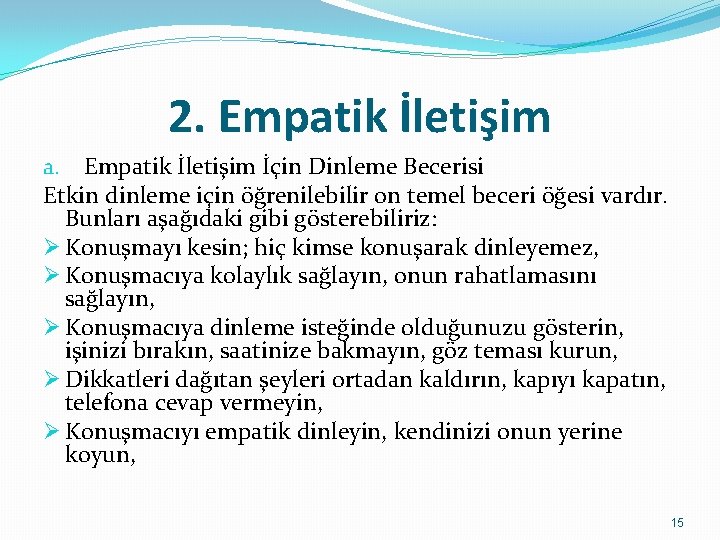 2. Empatik İletişim

a. Empatik İletişim İçin Dinleme Becerisi

Etkin dinleme için öğrenilebilir on temel beceri öğesi vardır. Bunları aşağıdaki gibi gösterebiliriz:

➢ Konuşmayı kesin; hiç kimse konuşarak dinleyemez,

➢ Konuşmacıya kolaylık sağlayın, onun rahatlamasını sağlayın,

➢ Konuşmacıya dinleme isteğinde olduğunuzu gösterin, işinizi bırakın, saatinize bakmayın, göz teması kurun,

➢ Dikkatleri dağıtan şeyleri ortadan kaldırın, kapıyı kapatın, telefona cevap vermeyin,

➢ Konuşmacıyı empatik dinleyin, kendinizi onun yerine koyun,

15